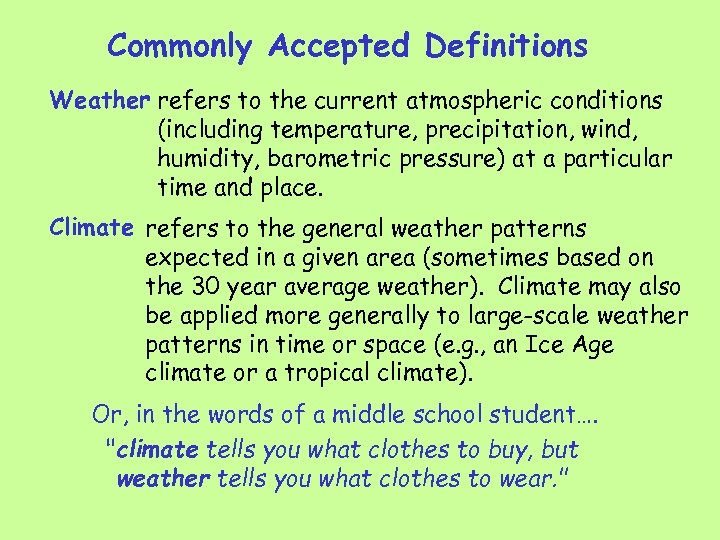 Commonly Accepted Definitions

Weather refers to the current atmospheric conditions (including temperature, precipitation, wind, humidity, barometric pressure) at a particular time and place.

Climate refers to the general weather patterns expected in a given area (sometimes based on the 30 year average weather). Climate may also be applied more generally to large-scale weather patterns in time or space (e.g., an Ice Age climate or a tropical climate).

Or, in the words of a middle school student….

"climate tells you what clothes to buy, but weather tells you what clothes to wear."